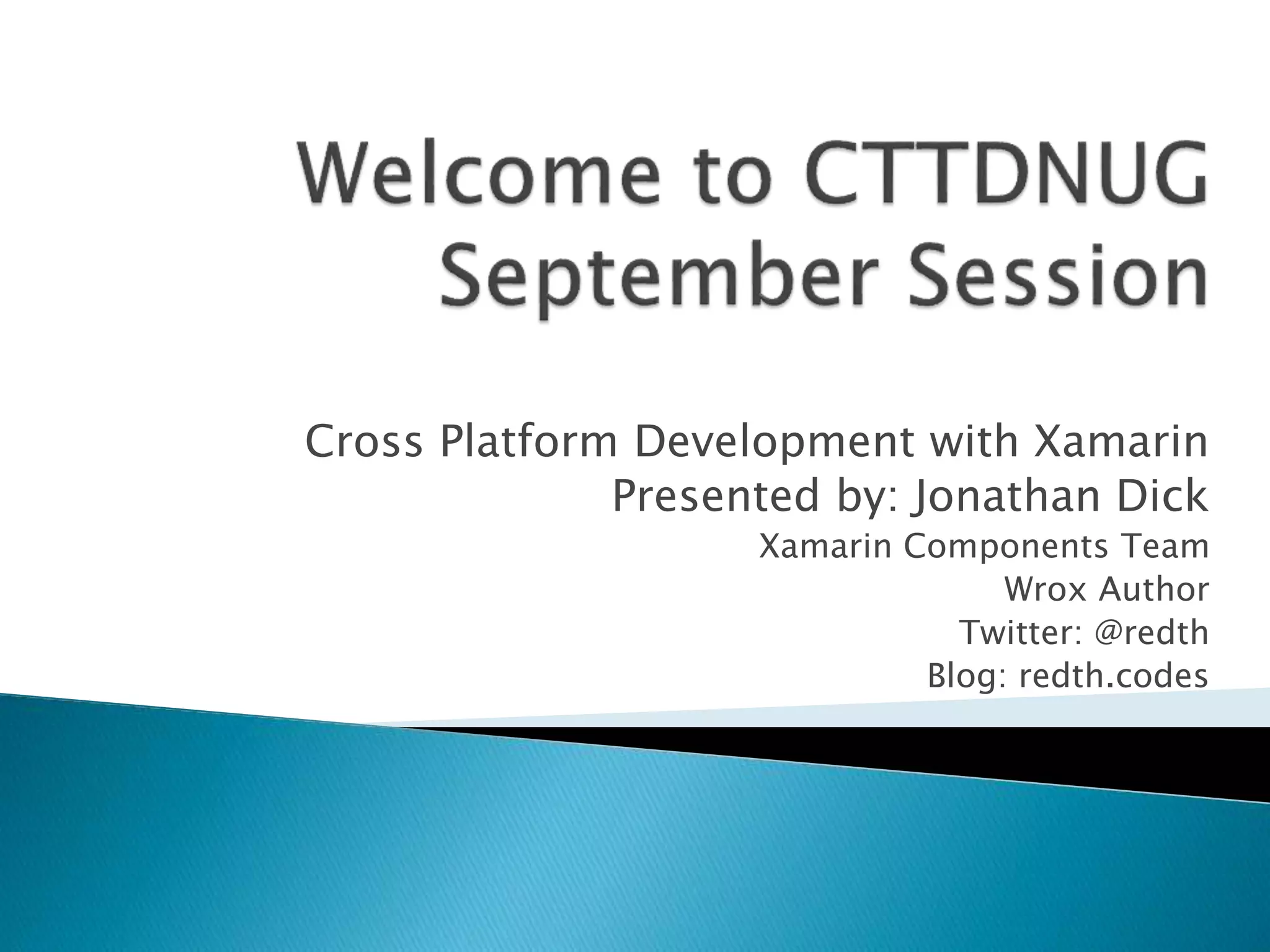 Welcome to CTTDNUG September Session

Cross Platform Development with Xamarin
Presented by: Jonathan Dick
Xamarin Components Team
Wrox Author
Twitter: @redth
Blog: redth.codes